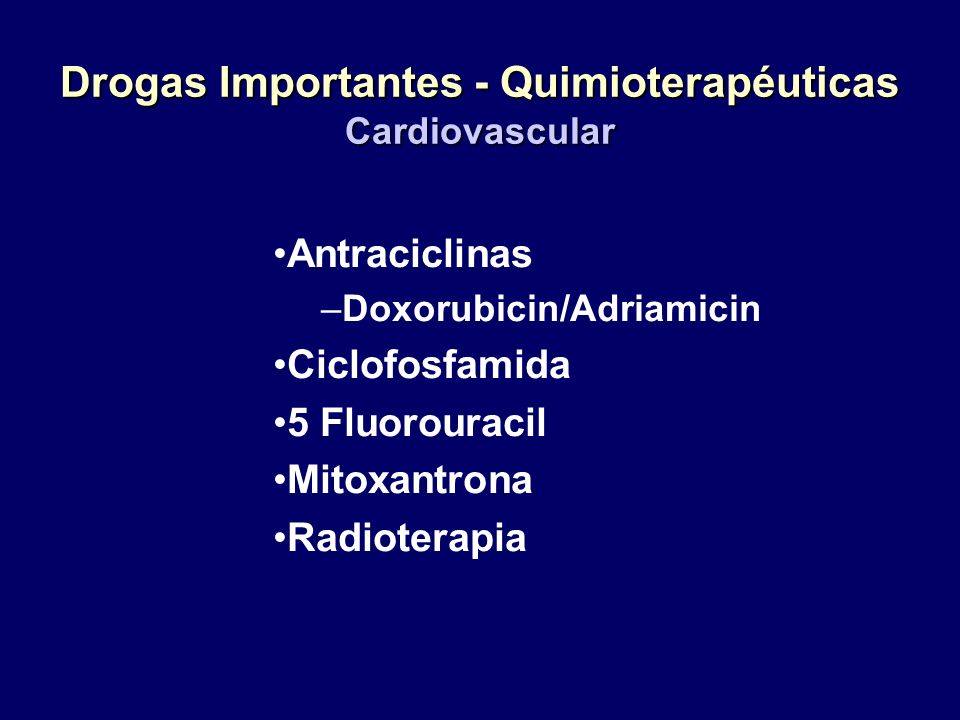 Drogas Importantes - Quimioterapéuticas
Cardiovascular

•Antraciclinas
–Doxorubicin/Adriamicin
•Ciclofosfamida
•5 Fluorouracil
•Mitoxantrona
•Radioterapia